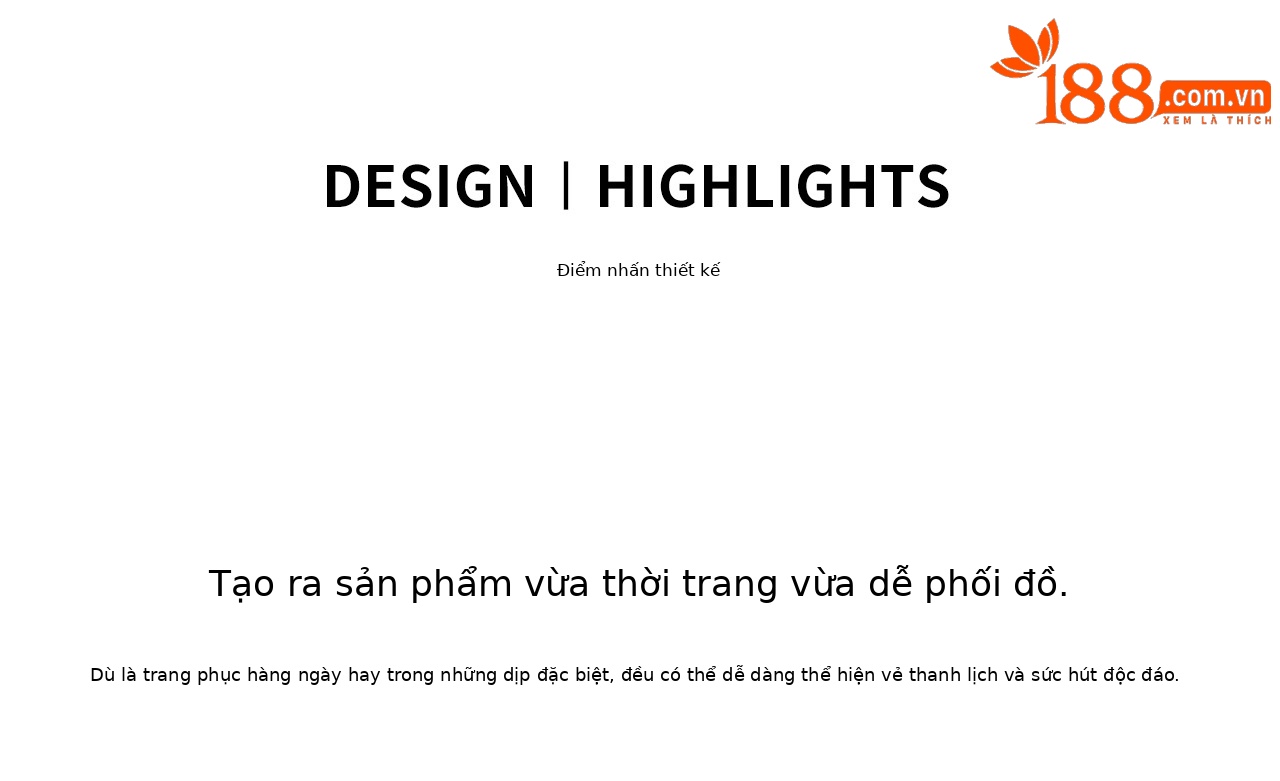 188.com.vn
XEM LÀ THÍCH

DESIGN | HIGHLIGHTS

Điểm nhấn thiết kế

Tạo ra sản phẩm vừa thời trang vừa dễ phối đồ.

Dù là trang phục hàng ngày hay trong những dịp đặc biệt, đều có thể dễ dàng thể hiện vẻ thanh lịch và sức hút độc đáo.